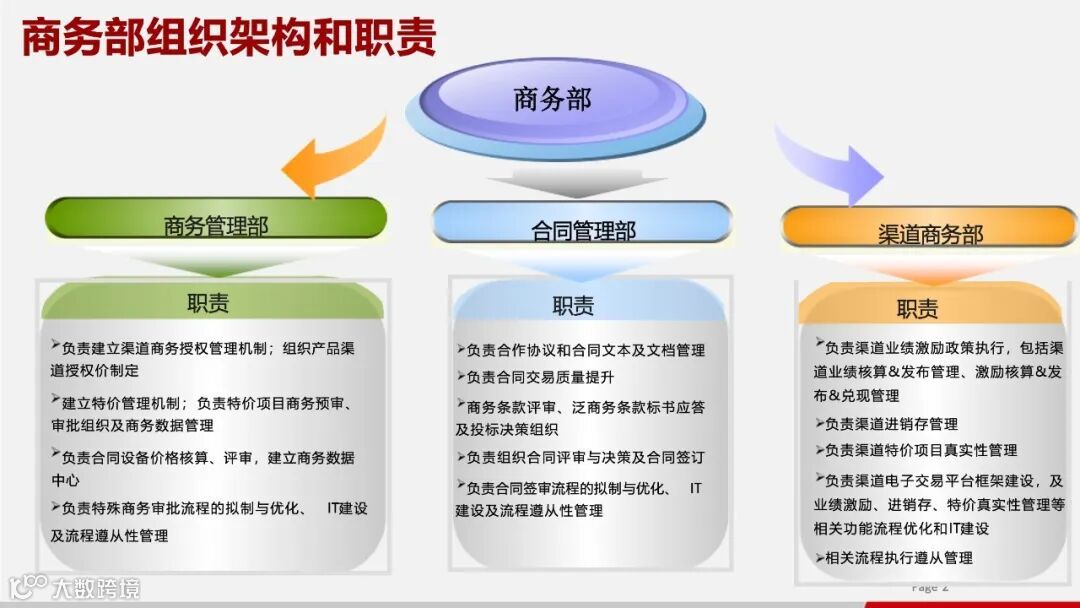 商务部组织架构和职责

商务部

商务管理部

职责

➢负责建立渠道商务授权管理机制；组织产品渠道授权价制定

➢建立特价管理机制；负责特价项目商务预审、审批组织及商务数据管理

➢负责合同设备价格核算、评审，建立商务数据中心

➢负责特殊商务审批流程的拟制与优化、 IT建设及流程遵从性管理

合同管理部

职责

➢负责合作协议和合同文本及文档管理

➢负责合同交易质量提升

➢商务条款评审、泛商务条款标书应答及投标决策组织

➢负责组织合同评审与决策及合同签订

➢负责合同签审流程的拟制与优化、 IT建设及流程遵从性管理

渠道商务部

职责

➢负责渠道业绩激励政策执行，包括渠道业绩核算&发布管理、激励核算&发布&兑现管理

➢负责渠道进销存管理

➢负责渠道特价项目真实性管理

➢负责渠道电子交易平台框架建设，及业绩激励、进销存、特价真实性管理等相关功能流程优化和IT建设

➢相关流程执行遵从管理

Page 2

大数跨境